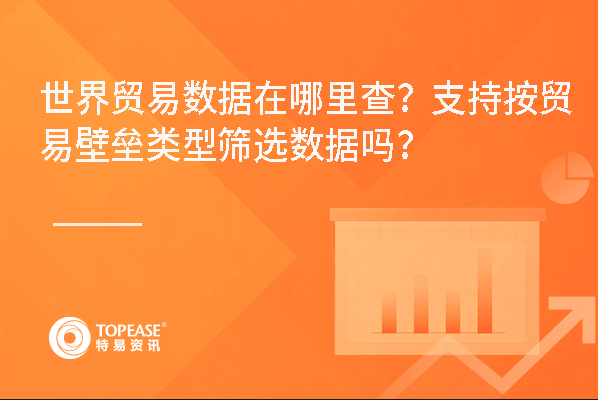 世界贸易数据在哪里查？支持按贸易壁垒类型筛选数据吗？

TOPEASE®
特易资讯